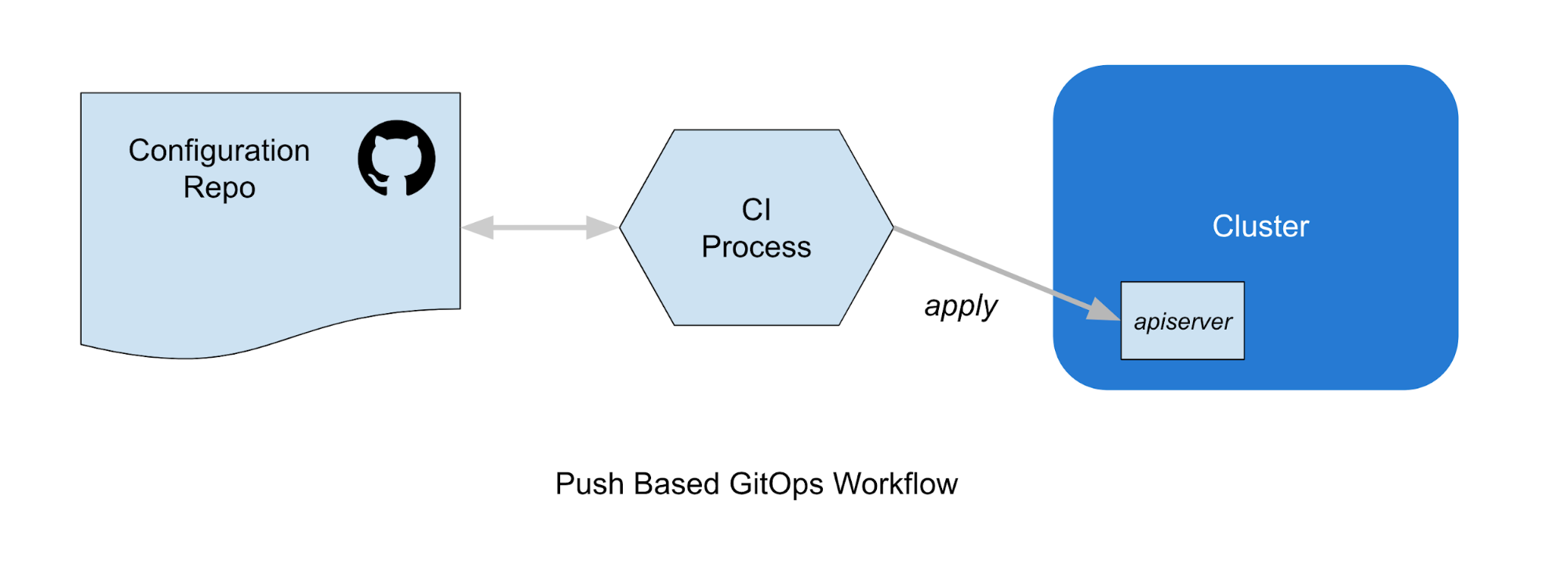 Configuration Repo

CI Process

apply

Cluster

apiserver

Push Based GitOps Workflow